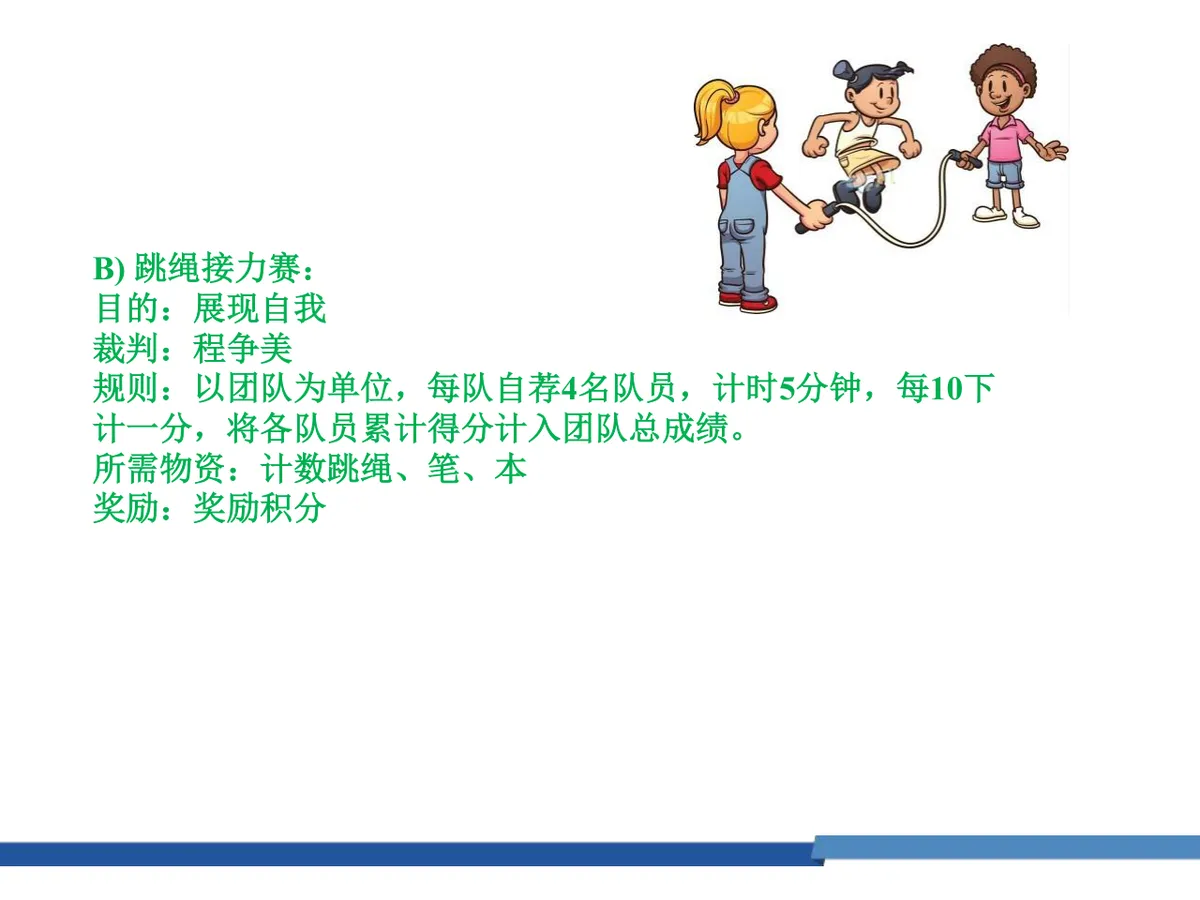 B) 跳绳接力赛：
目的：展现自我
裁判：程争美
规则：以团队为单位，每队自荐4名队员，计时5分钟，每10下计一分，将各队员累计得分计入团队总成绩。
所需物资：计数跳绳、笔、本
奖励：奖励积分